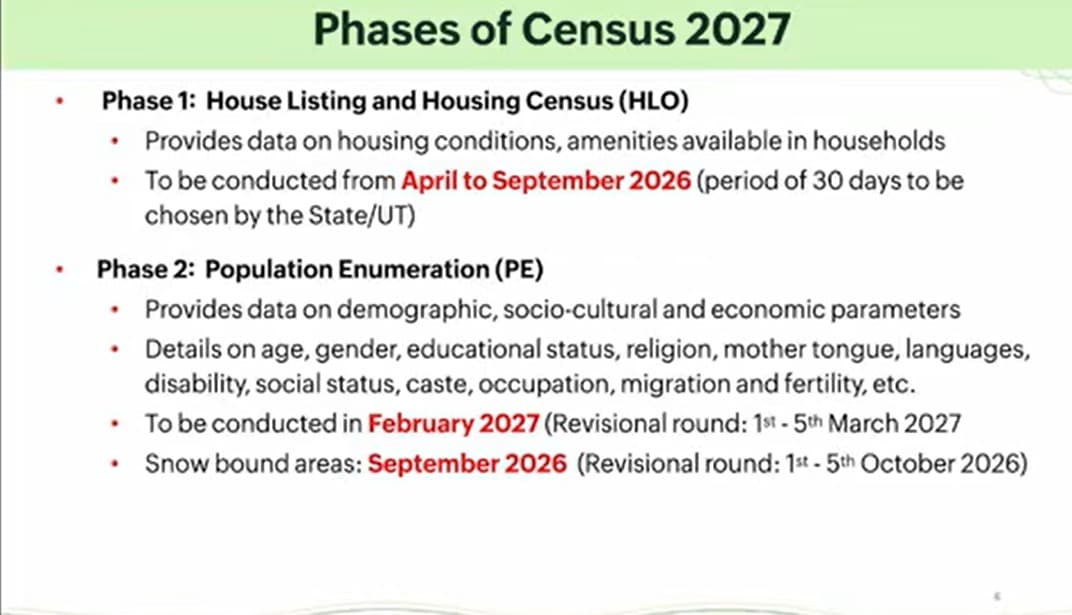 Phases of Census 2027

• Phase 1: House Listing and Housing Census (HLO)
  • Provides data on housing conditions, amenities available in households
  • To be conducted from April to September 2026 (period of 30 days to be chosen by the State/UT)

• Phase 2: Population Enumeration (PE)
  • Provides data on demographic, socio-cultural and economic parameters
  • Details on age, gender, educational status, religion, mother tongue, languages, disability, social status, caste, occupation, migration and fertility, etc.
  • To be conducted in February 2027 (Revisional round: 1st - 5th March 2027
  • Snow bound areas: September 2026 (Revisional round: 1st - 5th October 2026)

6